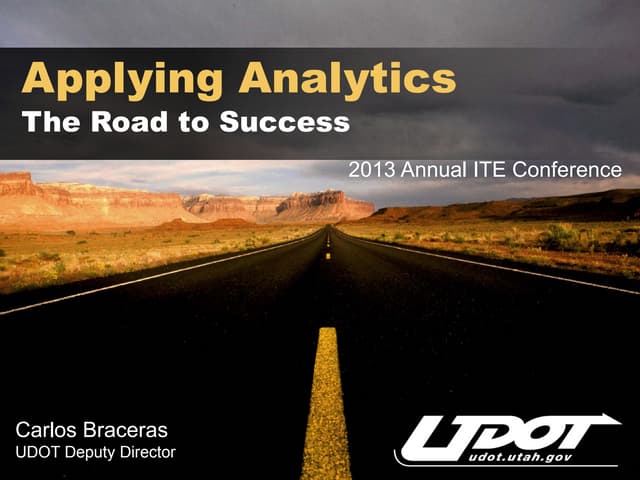 Applying Analytics
The Road to Success

2013 Annual ITE Conference

Carlos Braceras
UDOT Deputy Director

UDOT
udot.utah.gov